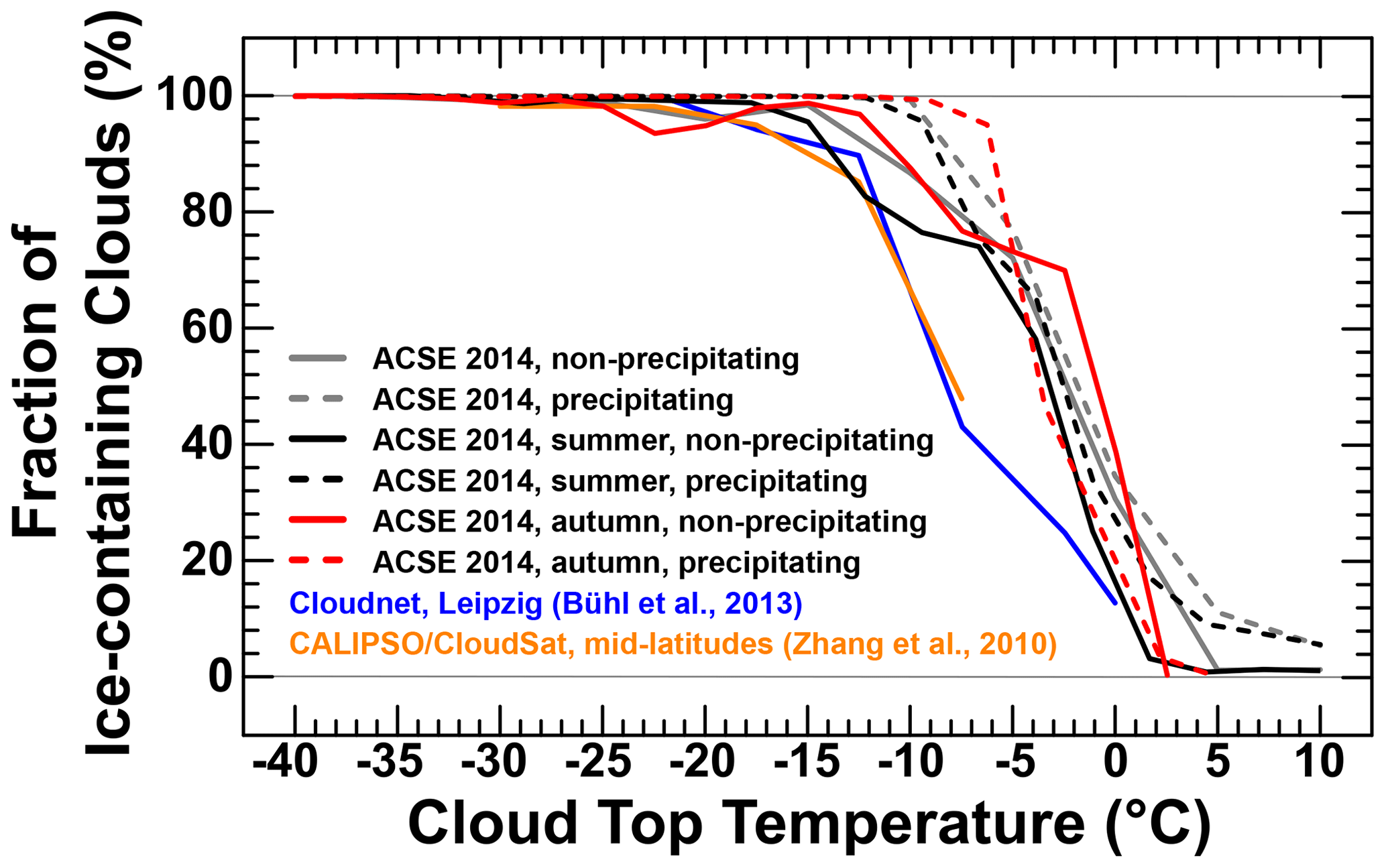 Fraction of Ice-containing Clouds (%)

100
80
60
40
20
0

ACSE 2014, non-precipitating
ACSE 2014, precipitating
ACSE 2014, summer, non-precipitating
ACSE 2014, summer, precipitating
ACSE 2014, autumn, non-precipitating
ACSE 2014, autumn, precipitating
Cloudnet, Leipzig (Bühl et al., 2013)
CALIPSO/CloudSat, mid-latitudes (Zhang et al., 2010)

-40 -35 -30 -25 -20 -15 -10 -5 0 5 10

Cloud Top Temperature (°C)